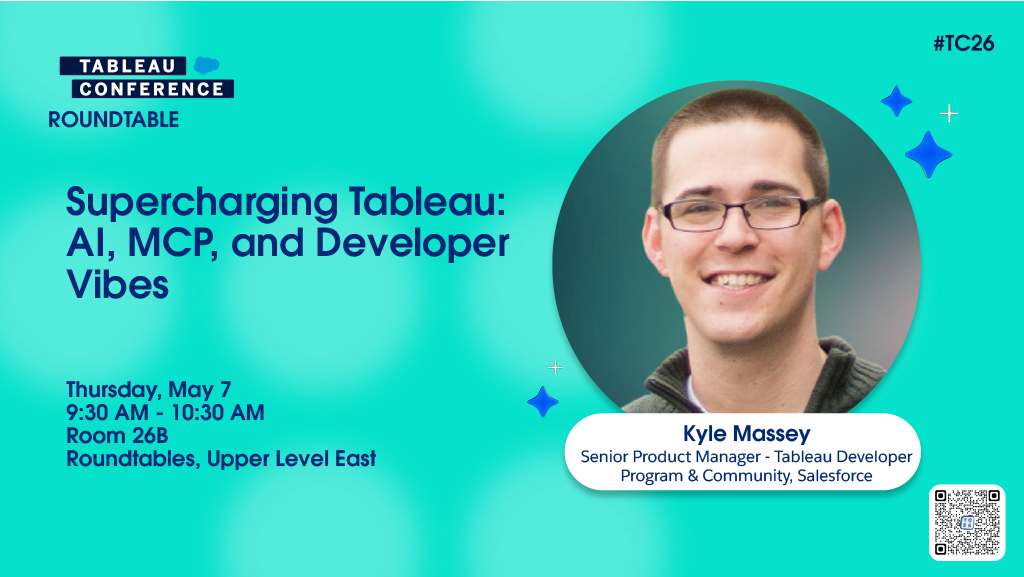 TABLEAU CONFERENCE
ROUNDTABLE

#TC26

Supercharging Tableau: AI, MCP, and Developer Vibes

Thursday, May 7
9:30 AM - 10:30 AM
Room 26B
Roundtables, Upper Level East

Kyle Massey
Senior Product Manager - Tableau Developer Program & Community, Salesforce